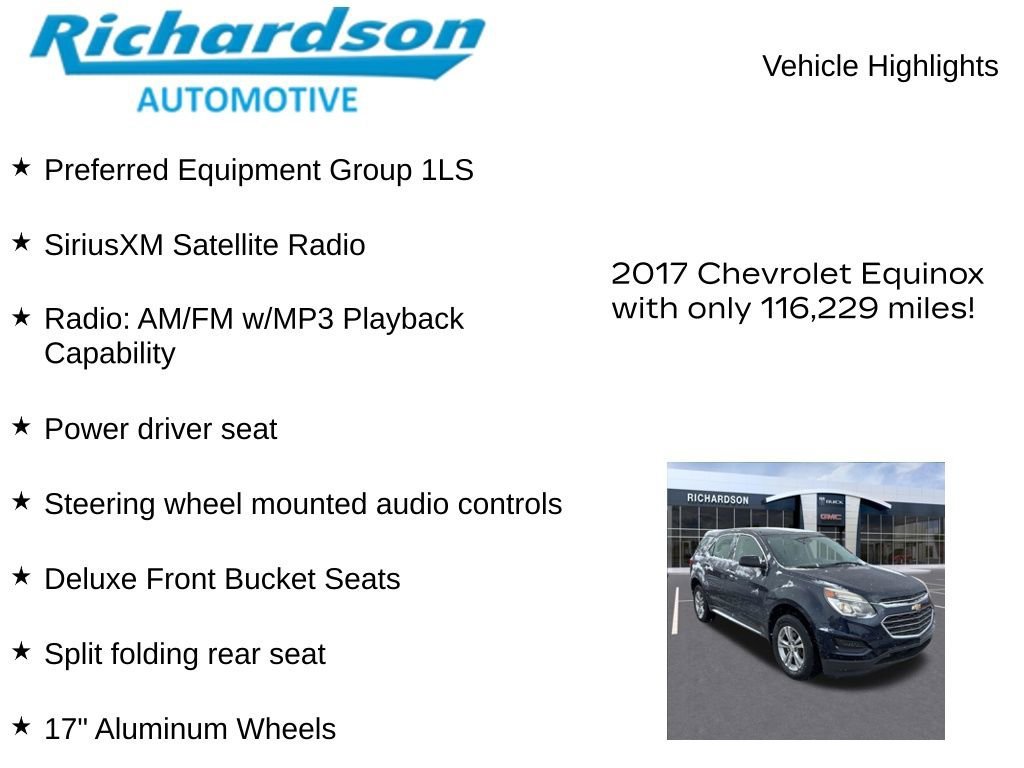 Richardson
AUTOMOTIVE

Vehicle Highlights

★ Preferred Equipment Group 1LS

★ SiriusXM Satellite Radio

★ Radio: AM/FM w/MP3 Playback Capability

★ Power driver seat

★ Steering wheel mounted audio controls

★ Deluxe Front Bucket Seats

★ Split folding rear seat

★ 17" Aluminum Wheels

2017 Chevrolet Equinox with only 116,229 miles!

RICHARDSON
BUICK
GMC